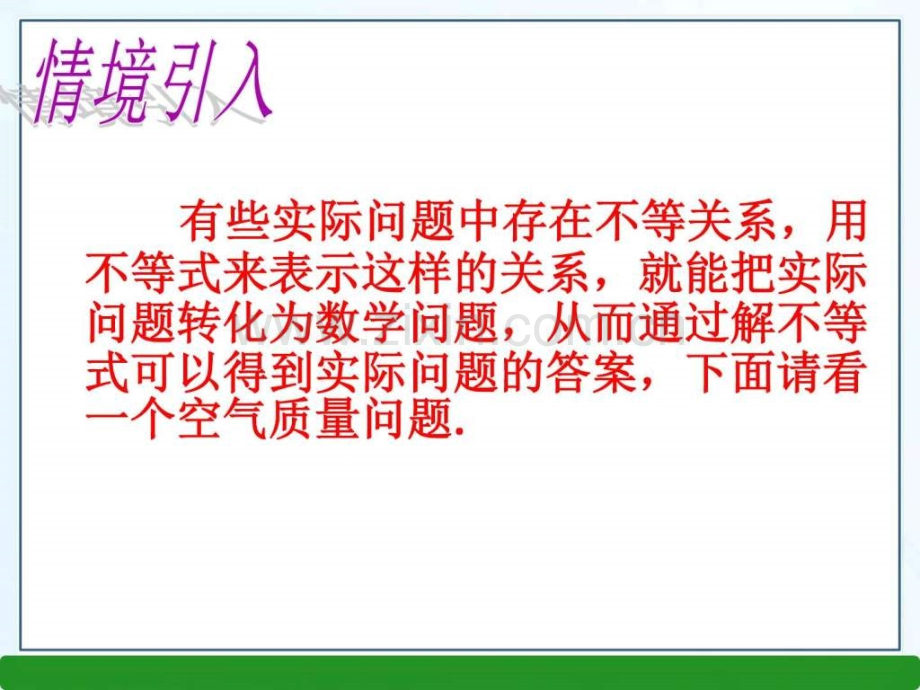 情境引入

有些实际问题中存在不等关系，用不等式来表示这样的关系，就能把实际问题转化为数学问题，从而通过解不等式可以得到实际问题的答案，下面请看一个空气质量问题.

www.zixin.com.cn